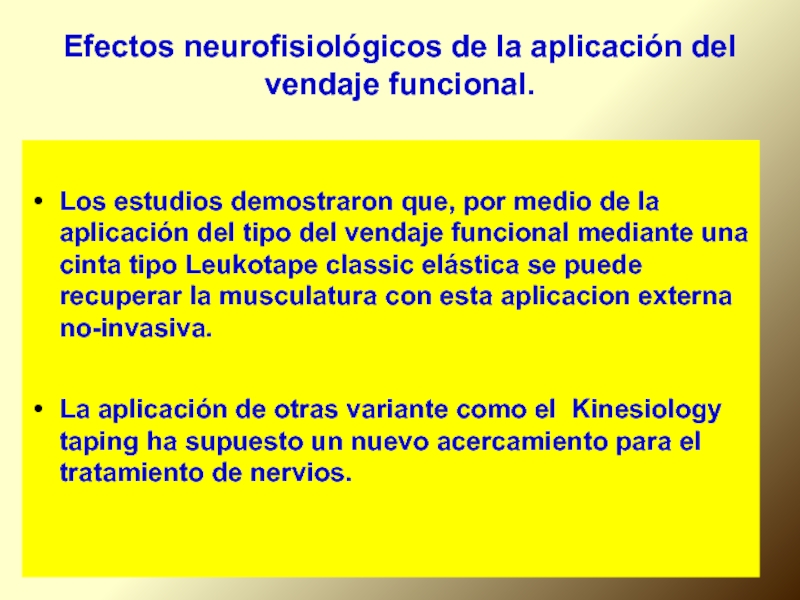 Efectos neurofisiológicos de la aplicación del vendaje funcional.

• Los estudios demostraron que, por medio de la aplicación del tipo del vendaje funcional mediante una cinta tipo Leukotape classic elástica se puede recuperar la musculatura con esta aplicacion externa no-invasiva.

• La aplicación de otras variante como el Kinesiology taping ha supuesto un nuevo acercamiento para el tratamiento de nervios.